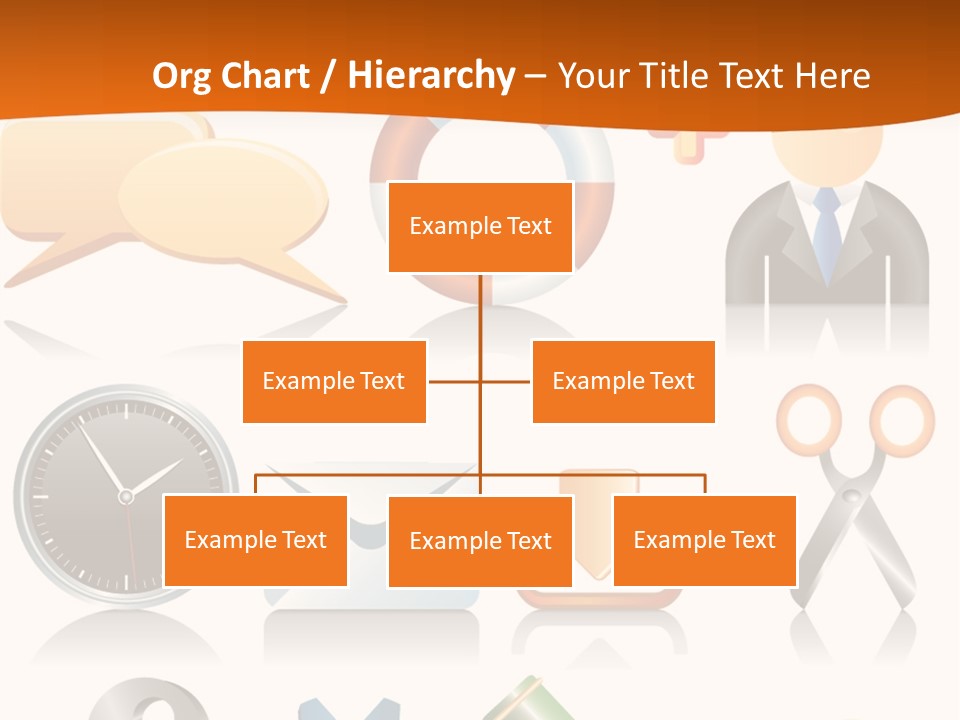 Org Chart / Hierarchy – Your Title Text Here

Example Text

Example Text

Example Text

Example Text

Example Text

Example Text